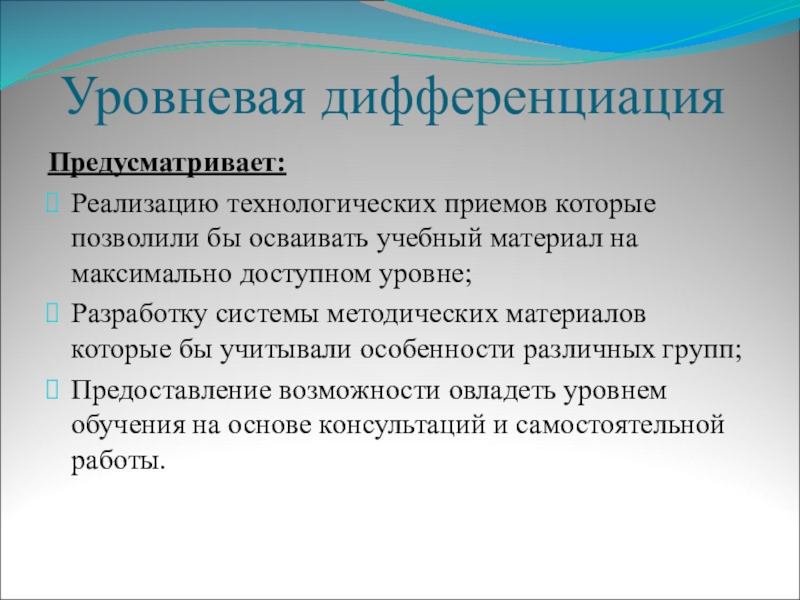 Уровневая дифференциация

Предусматривает:

Реализацию технологических приемов которые позволили бы осваивать учебный материал на максимально доступном уровне;

Разработку системы методических материалов которые бы учитывали особенности различных групп;

Предоставление возможности овладеть уровнем обучения на основе консультаций и самостоятельной работы.